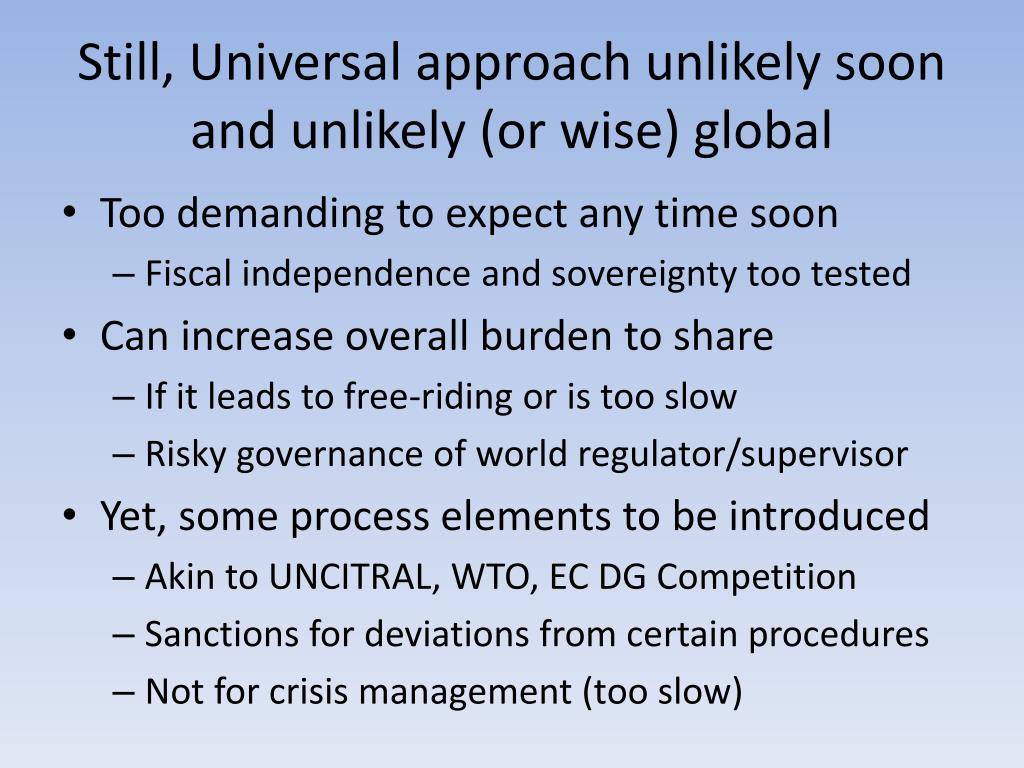 Still, Universal approach unlikely soon and unlikely (or wise) global

• Too demanding to expect any time soon
– Fiscal independence and sovereignty too tested
• Can increase overall burden to share
– If it leads to free-riding or is too slow
– Risky governance of world regulator/supervisor
• Yet, some process elements to be introduced
– Akin to UNCITRAL, WTO, EC DG Competition
– Sanctions for deviations from certain procedures
– Not for crisis management (too slow)